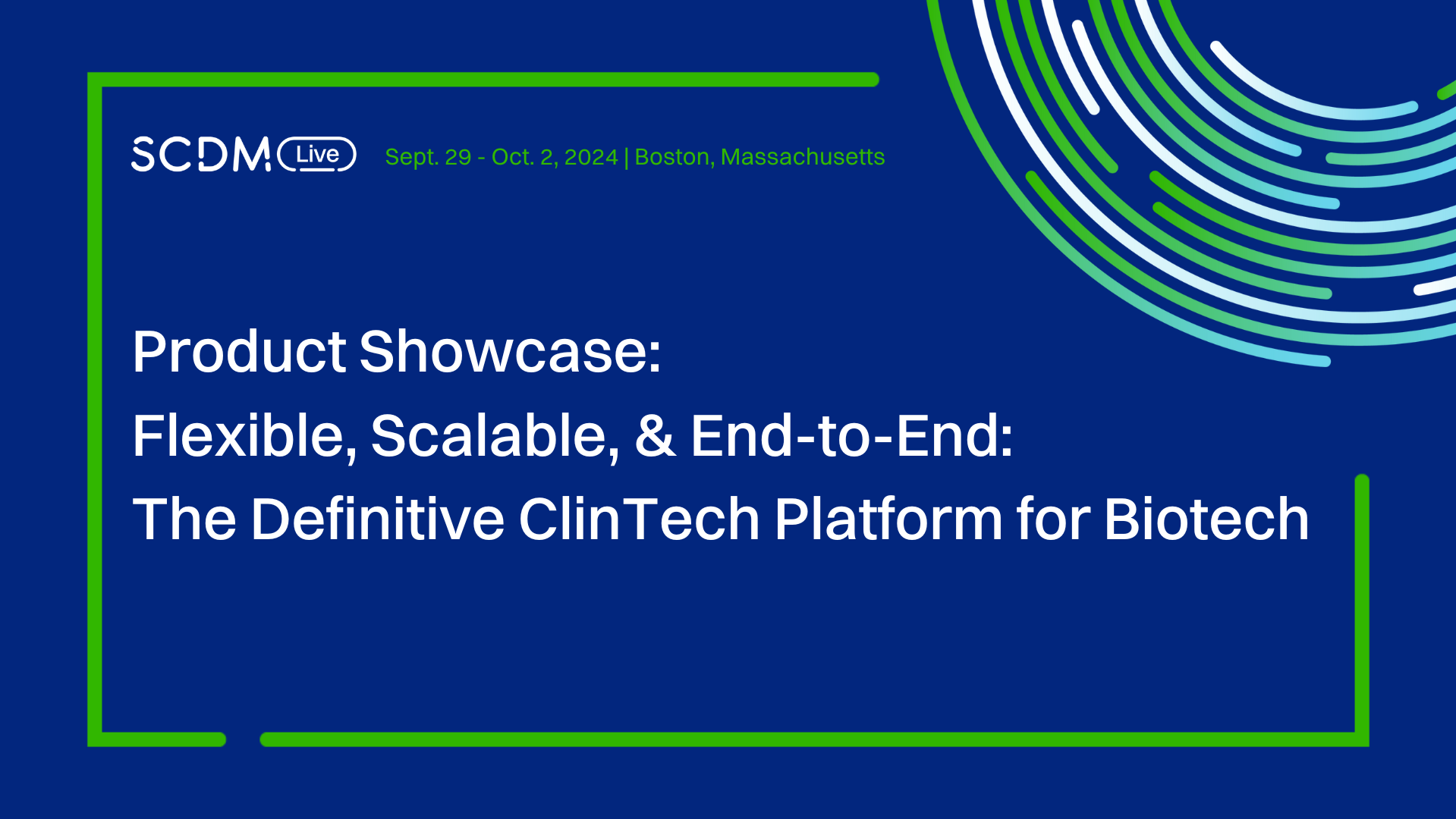 SCDM Live Sept. 29 - Oct. 2, 2024 | Boston, Massachusetts

Product Showcase:
Flexible, Scalable, & End-to-End:
The Definitive ClinTech Platform for Biotech